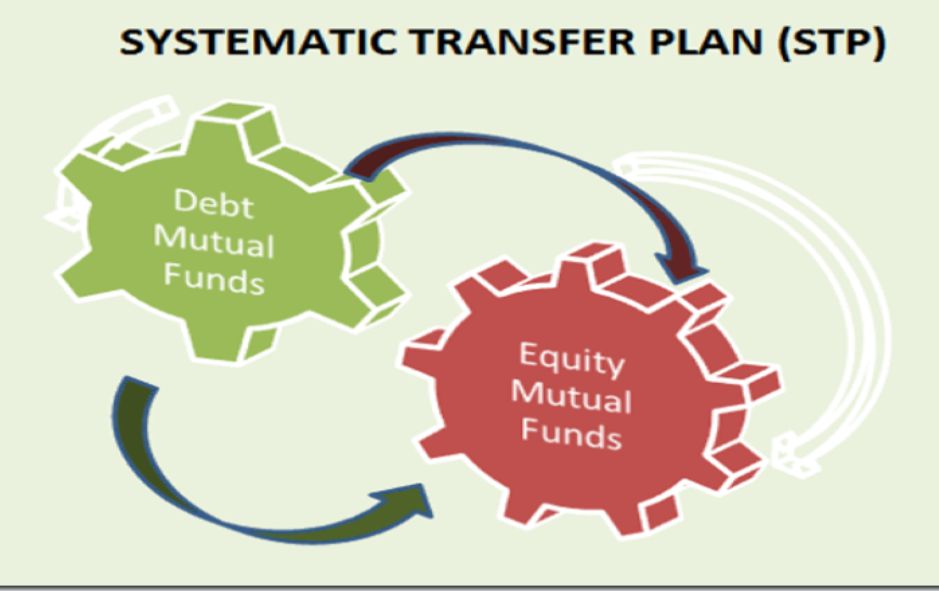 SYSTEMATIC TRANSFER PLAN (STP)

Debt Mutual Funds

Equity Mutual Funds